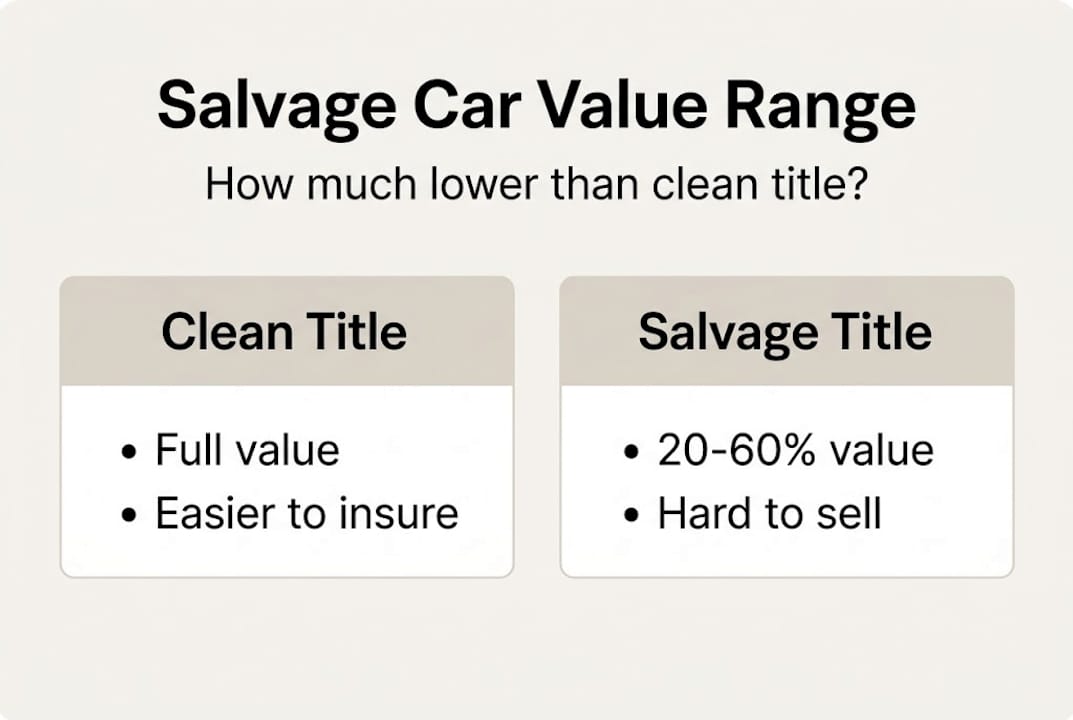 Salvage Car Value Range

How much lower than clean title?

Clean Title

• Full value
• Easier to insure

Salvage Title

• 20-60% value
• Hard to sell